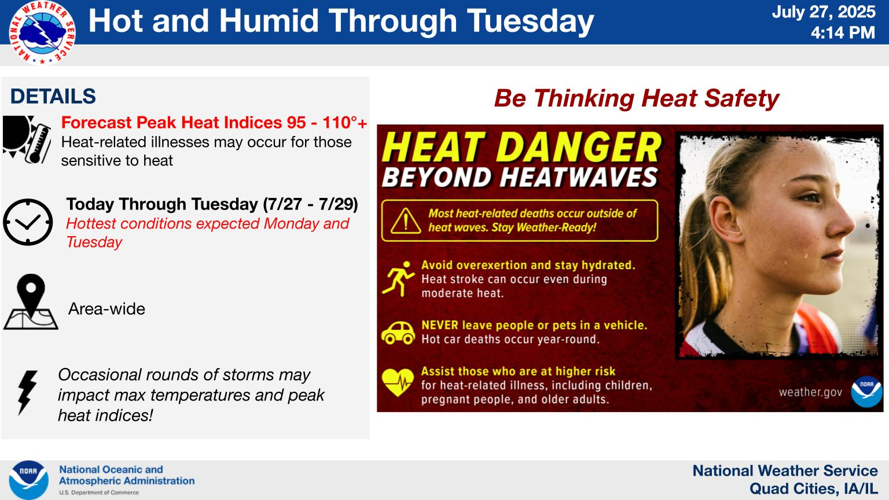 NATIONAL WEATHER SERVICE

Hot and Humid Through Tuesday

July 27, 2025
4:14 PM

DETAILS

Forecast Peak Heat Indices 95 - 110°+
Heat-related illnesses may occur for those sensitive to heat

Today Through Tuesday (7/27 - 7/29)
Hottest conditions expected Monday and Tuesday

Area-wide

Occasional rounds of storms may impact max temperatures and peak heat indices!

Be Thinking Heat Safety

HEAT DANGER
BEYOND HEATWAVES

Most heat-related deaths occur outside of heat waves. Stay Weather-Ready!

Avoid overexertion and stay hydrated.
Heat stroke can occur even during moderate heat.

NEVER leave people or pets in a vehicle.
Hot car deaths occur year-round.

Assist those who are at higher risk
for heat-related illness, including children, pregnant people, and older adults.

weather.gov

NOAA

NOAA
National Oceanic and Atmospheric Administration
U.S. Department of Commerce

National Weather Service
Quad Cities, IA/IL